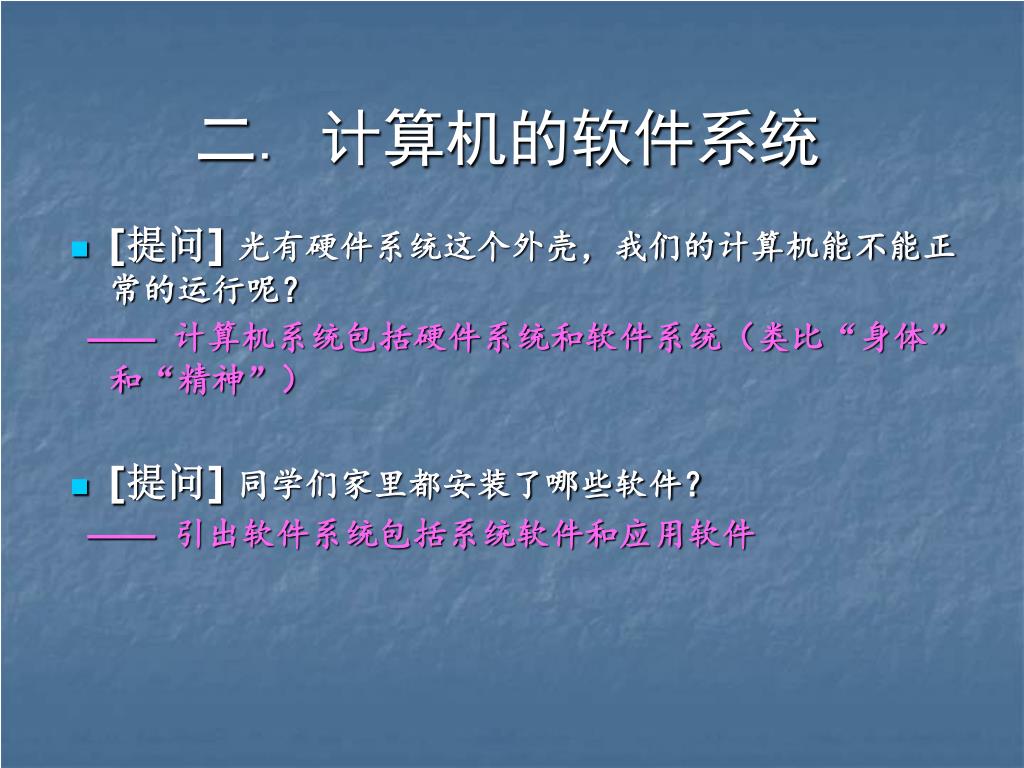 二. 计算机的软件系统

[提问] 光有硬件系统这个外壳，我们的计算机能不能正常的运行呢？
—— 计算机系统包括硬件系统和软件系统（类比“身体”和“精神”）

[提问] 同学们家里都安装了哪些软件？
—— 引出软件系统包括系统软件和应用软件